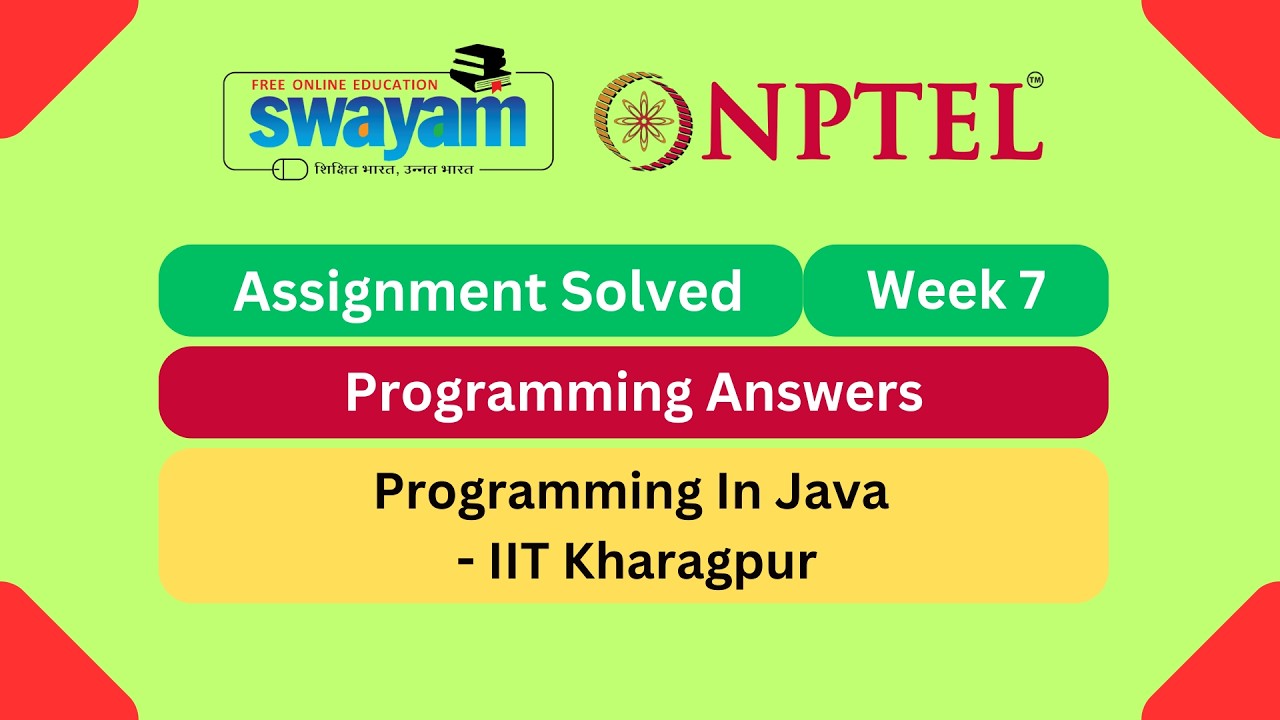 FREE ONLINE EDUCATION
swayam
शिक्षित भारत, उन्नत भारत

NPTEL™

Assignment Solved

Week 7

Programming Answers

Programming In Java
- IIT Kharagpur